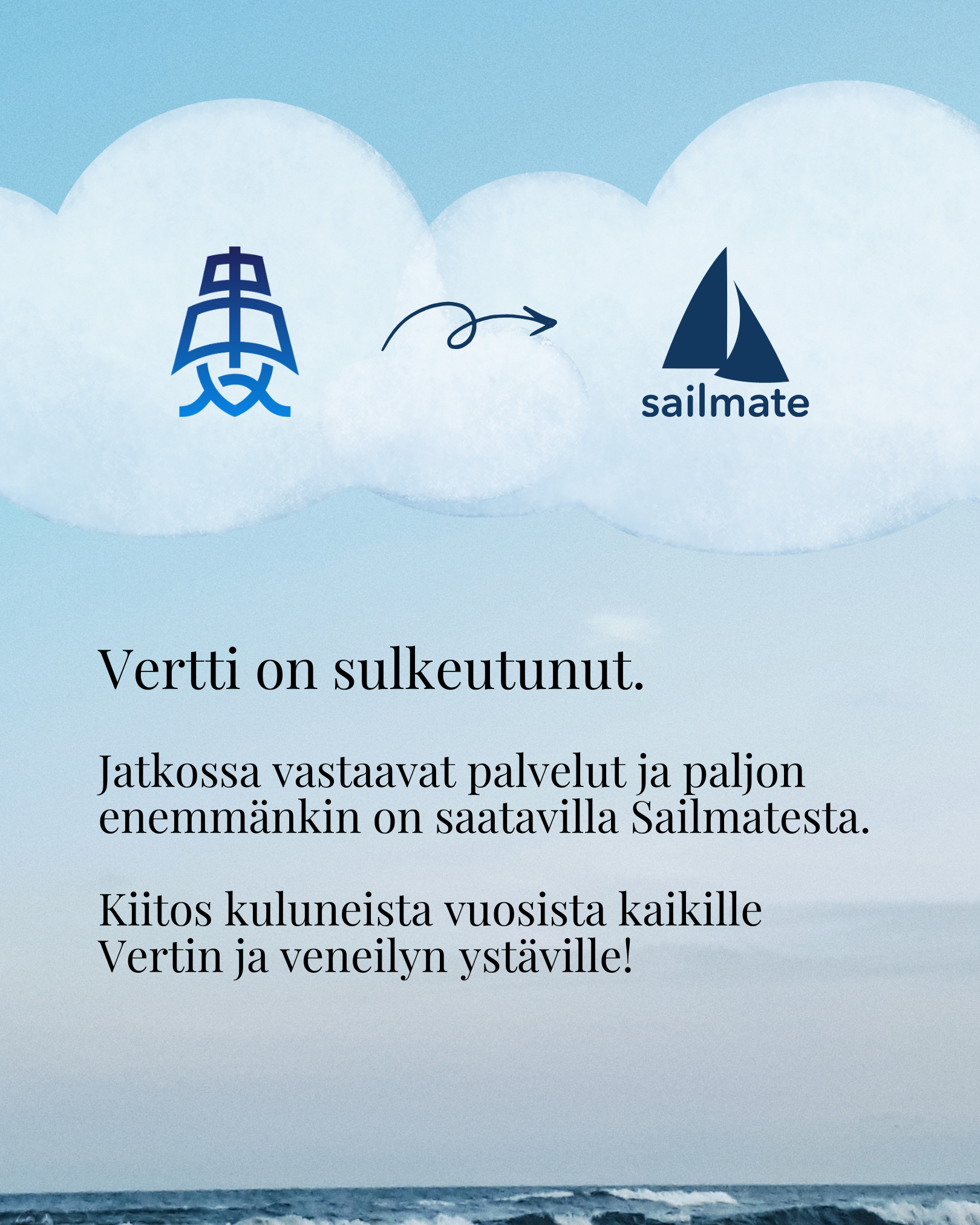 sailmate

Vertti on sulkeutunut.

Jatkossa vastaavat palvelut ja paljon enemmänkin on saatavilla Sailmatesta.

Kiitos kuluneista vuosista kaikille Vertin ja veneilyn ystäville!